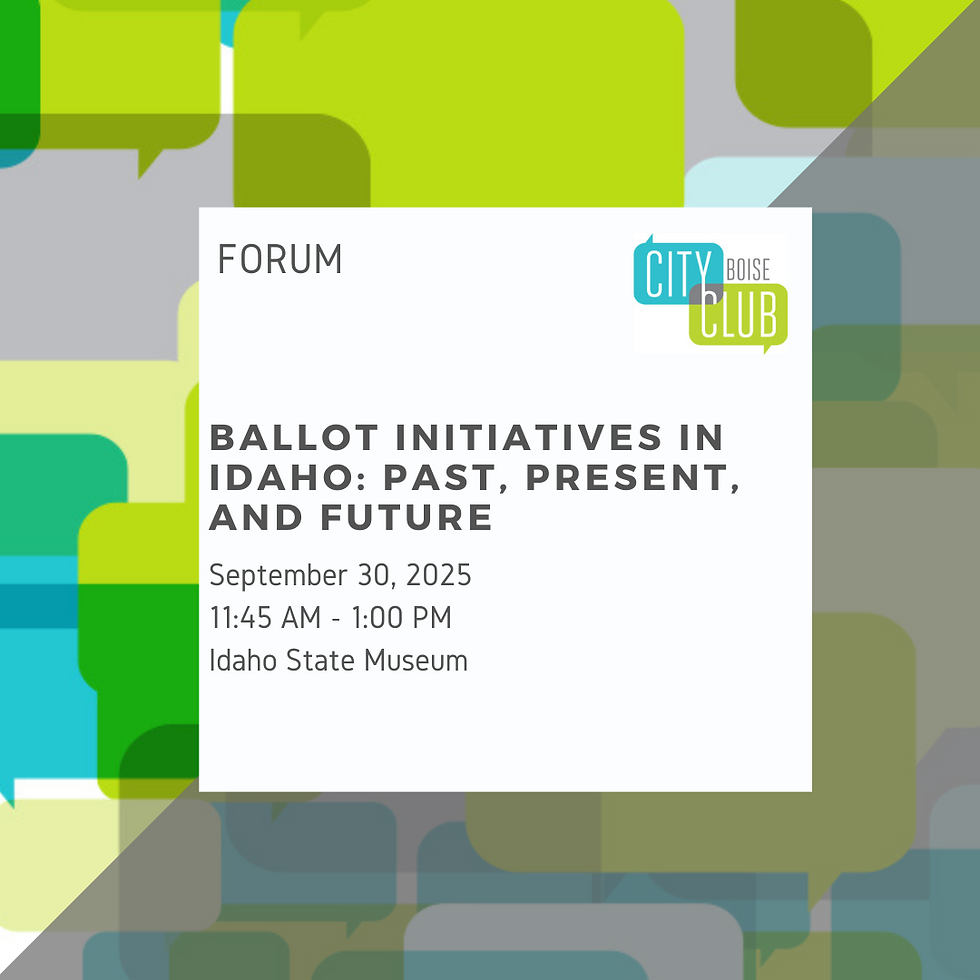 FORUM

CITY BOISE CLUB

BALLOT INITIATIVES IN IDAHO: PAST, PRESENT, AND FUTURE

September 30, 2025
11:45 AM - 1:00 PM
Idaho State Museum